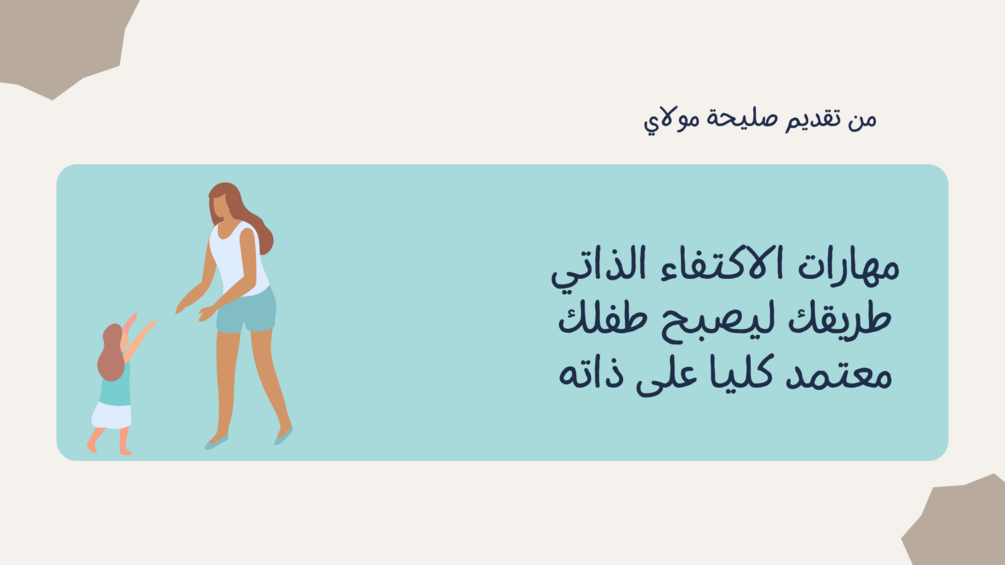 من تقديم صليحة مولاي

مهارات الاكتفاء الذاتي طريقك ليصبح طفلك معتمد كليا على ذاته